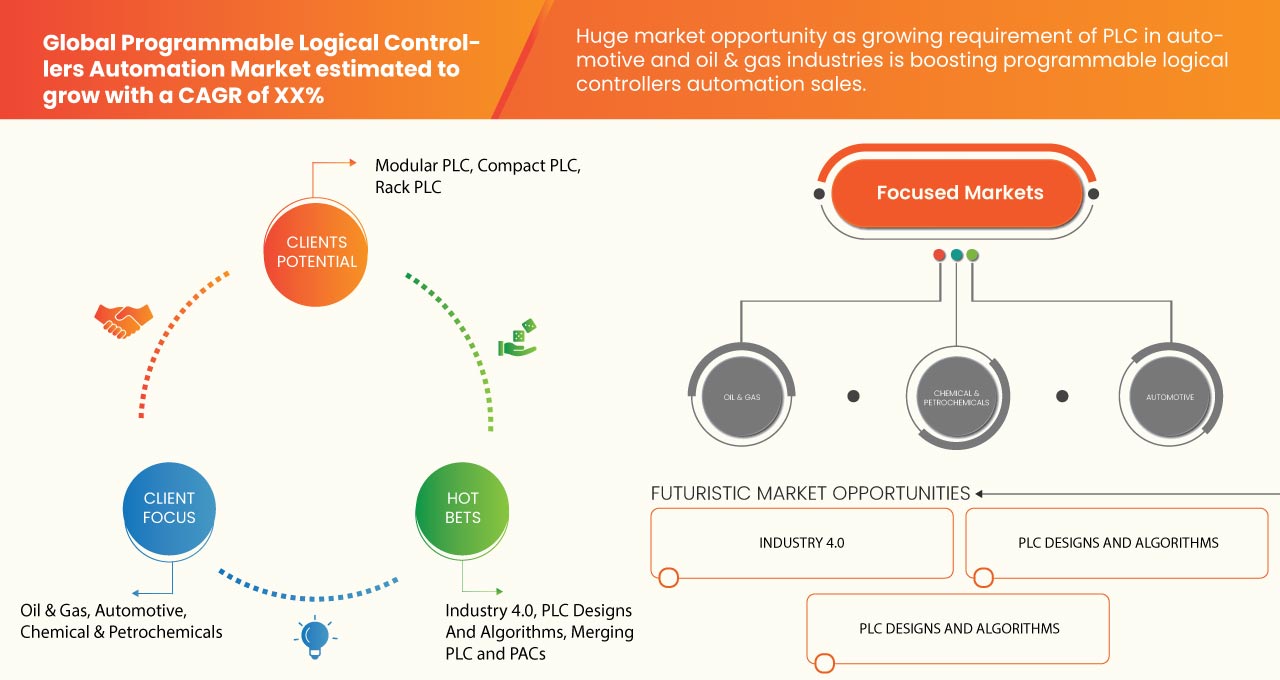 Global Programmable Logical Controllers Automation Market estimated to grow with a CAGR of XX%

Huge market opportunity as growing requirement of PLC in automotive and oil & gas industries is boosting programmable logical controllers automation sales.

Modular PLC, Compact PLC, Rack PLC

CLIENTS POTENTIAL

CLIENT FOCUS

HOT BETS

Oil & Gas, Automotive, Chemical & Petrochemicals

Industry 4.0, PLC Designs And Algorithms, Merging PLC and PACs

Focused Markets

OIL & GAS

CHEMICAL & PETROCHEMICALS

AUTOMOTIVE

FUTURISTIC MARKET OPPORTUNITIES

INDUSTRY 4.0

PLC DESIGNS AND ALGORITHMS

PLC DESIGNS AND ALGORITHMS